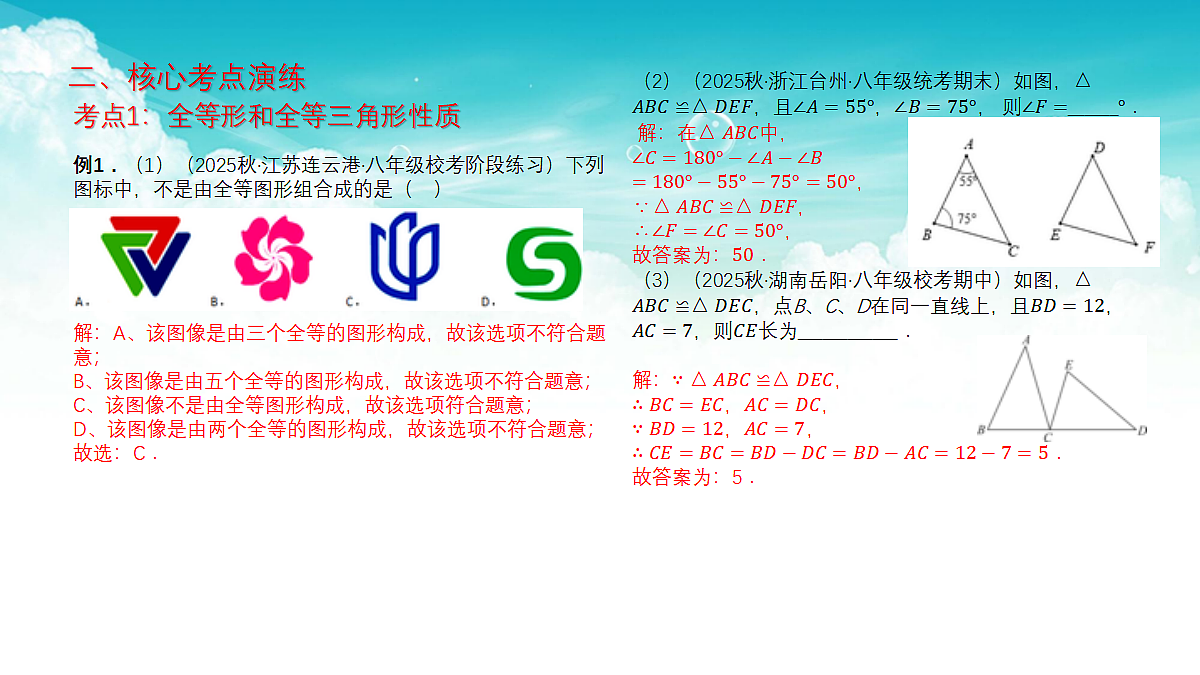 二、核心考点演练
考点1：全等形和全等三角形性质

例1．（1）（2025秋·江苏连云港·八年级校考阶段练习）下列图标中，不是由全等图形组合成的是（ ）

A.　B.　C.　D.

解：A、该图像是由三个全等的图形构成，故该选项不符合题意；
B、该图像是由五个全等的图形构成，故该选项不符合题意；
C、该图像不是由全等图形构成，故该选项符合题意；
D、该图像是由两个全等的图形构成，故该选项不符合题意；
故选：C．

（2）（2025秋·浙江台州·八年级统考期末）如图，$\triangle ABC \cong \triangle DEF$，且$\angle A = 55°$，$\angle B = 75°$，则$\angle F =$_____°．

解：在$\triangle ABC$中，
$\angle C = 180° - \angle A - \angle B$
$= 180° - 55° - 75° = 50°$，
$\because \triangle ABC \cong \triangle DEF$，
$\therefore \angle F = \angle C = 50°$，
故答案为：50．

A　55°　75°　B　C　D　E　F

（3）（2025秋·湖南岳阳·八年级校考期中）如图，$\triangle ABC \cong \triangle DEC$，点$B$、$C$、$D$在同一直线上，且$BD = 12$，$AC = 7$，则$CE$长为__________．

解：$\because \triangle ABC \cong \triangle DEC$，
$\therefore BC = EC$，$AC = DC$，
$\because BD = 12$，$AC = 7$，
$\therefore CE = BC = BD - DC = BD - AC = 12 - 7 = 5$．
故答案为：5．

A　E　B　C　D